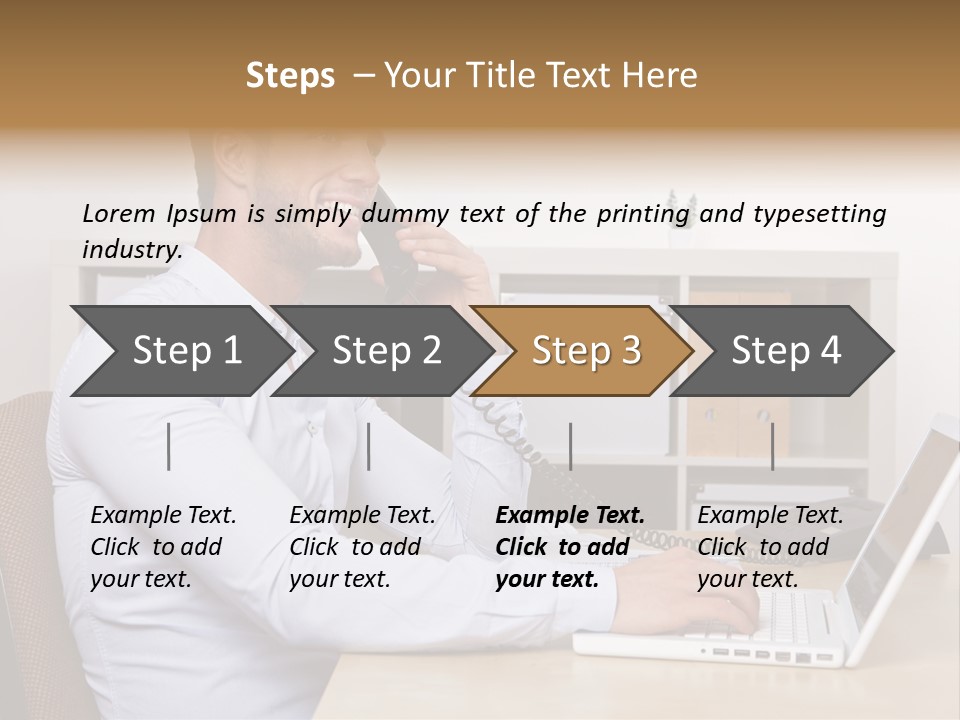 Steps – Your Title Text Here

Lorem Ipsum is simply dummy text of the printing and typesetting industry.

Step 1

Step 2

Step 3

Step 4

Example Text. Click to add your text.

Example Text. Click to add your text.

Example Text. Click to add your text.

Example Text. Click to add your text.